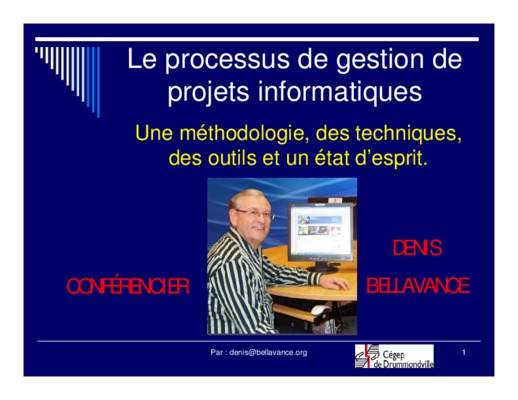 Le processus de gestion de projets informatiques

Une méthodologie, des techniques, des outils et un état d'esprit.

CONFÉRENCIER

DENIS BELLAVANCE

Par : denis@bellavance.org

Cégep de Drummondville

1